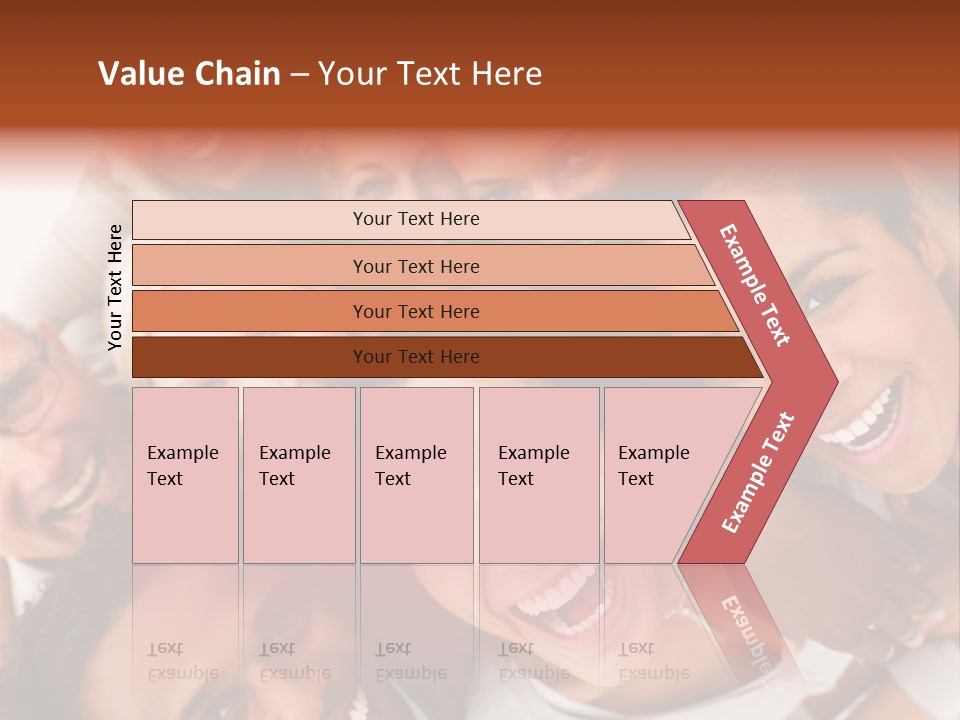 Value Chain – Your Text Here

Your Text Here

Your Text Here

Your Text Here

Your Text Here

Your Text Here

Example Text

Example Text

Example Text

Example Text

Example Text

Example Text

Example Text